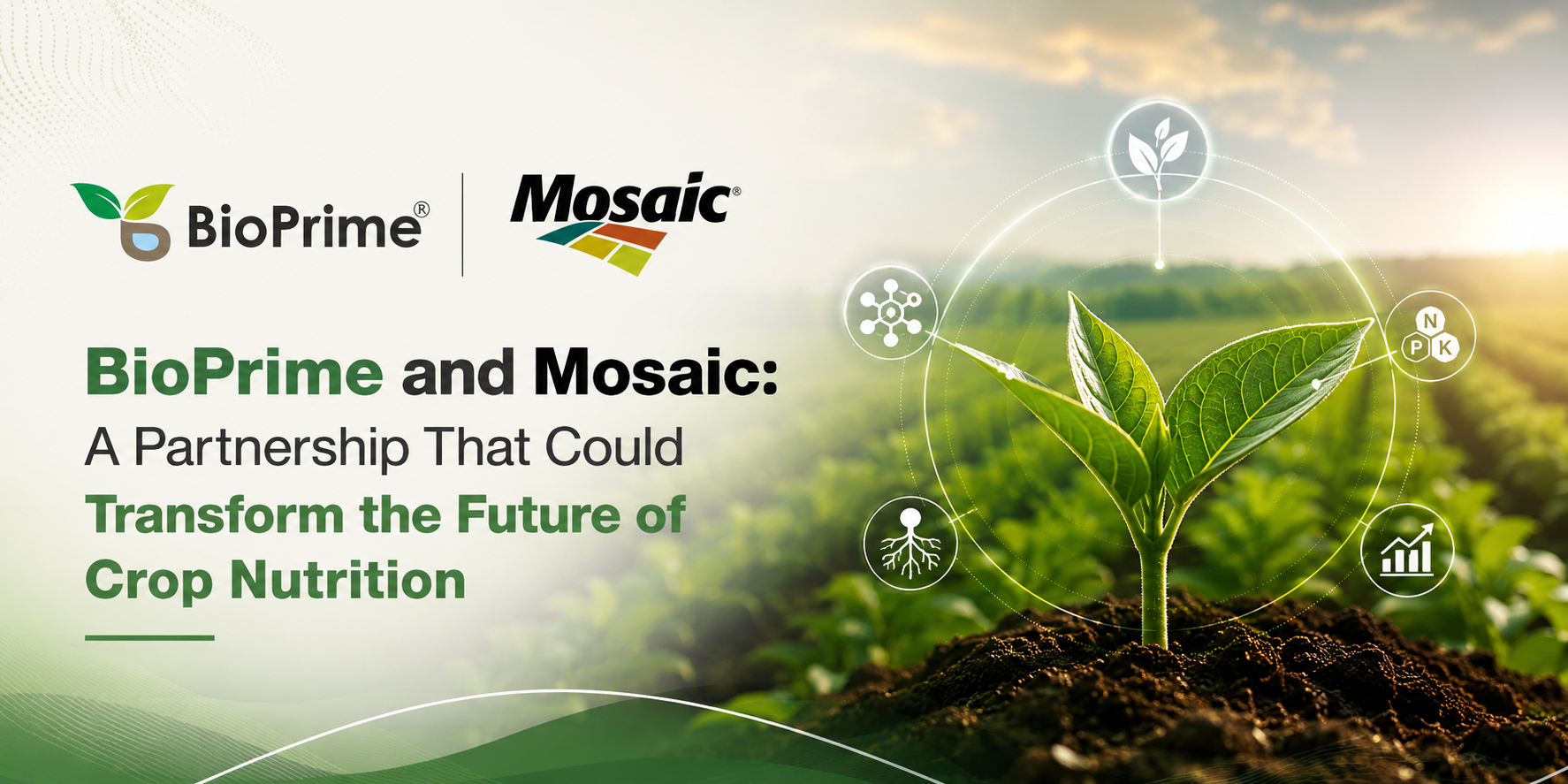 BioPrime®

Mosaic®

BioPrime and Mosaic: A Partnership That Could Transform the Future of Crop Nutrition

N
P
K